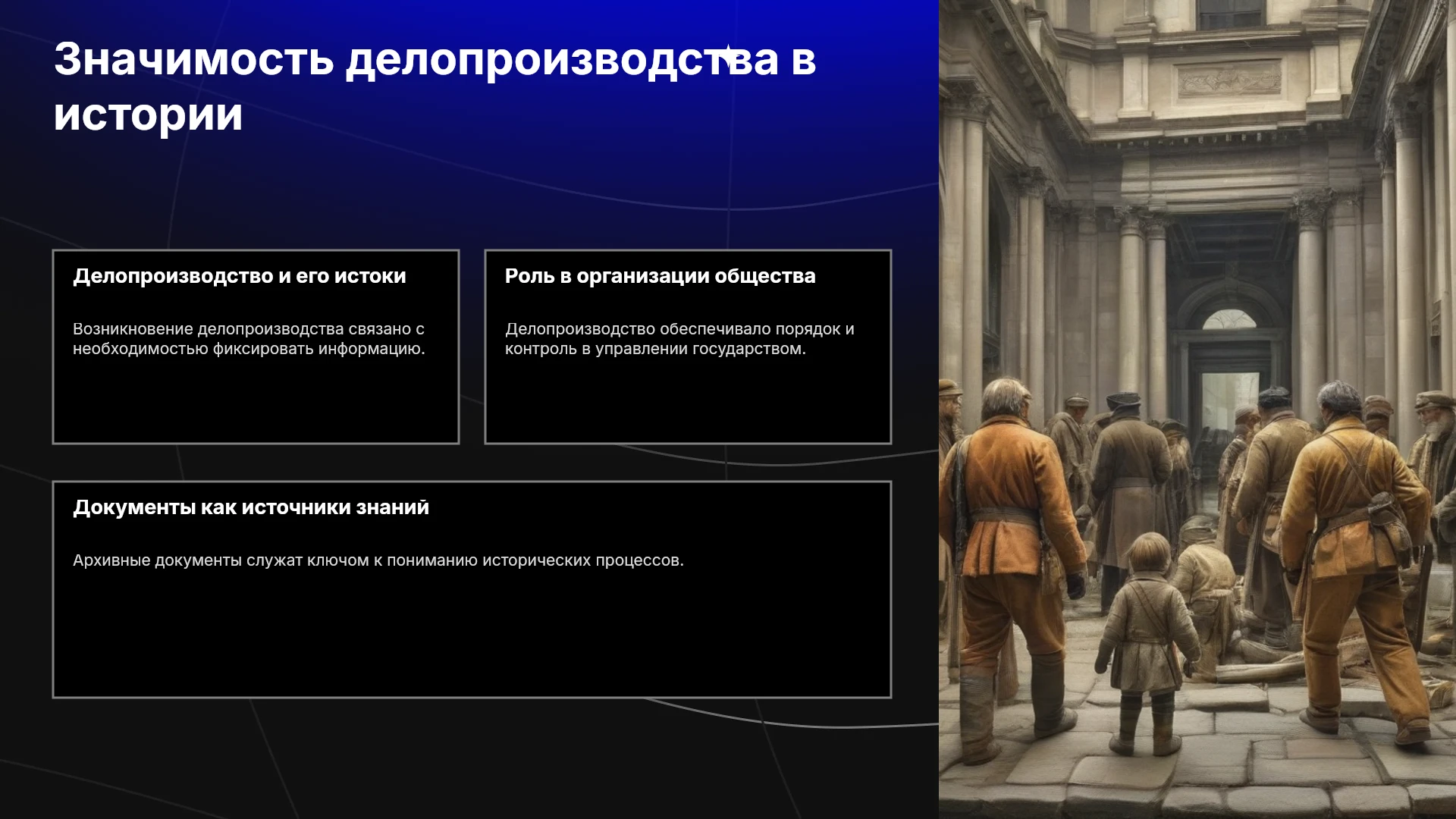 Значимость делопроизводства в истории

Делопроизводство и его истоки

Возникновение делопроизводства связано с необходимостью фиксировать информацию.

Роль в организации общества

Делопроизводство обеспечивало порядок и контроль в управлении государством.

Документы как источники знаний

Архивные документы служат ключом к пониманию исторических процессов.